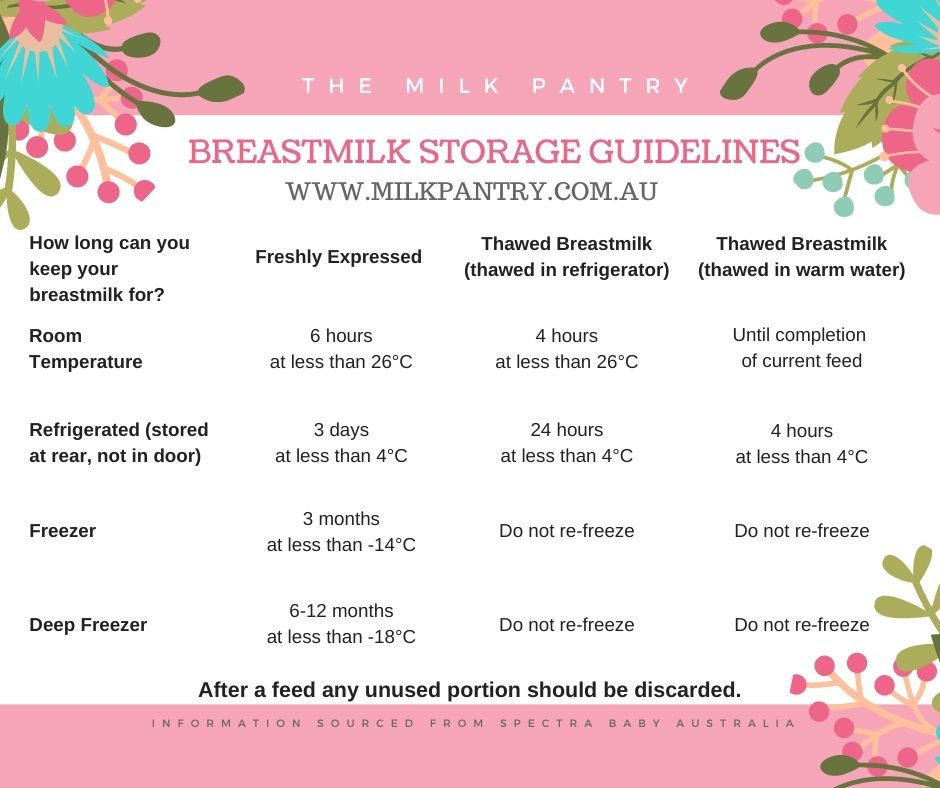 THE MILK PANTRY

BREASTMILK STORAGE GUIDELINES

WWW.MILKPANTRY.COM.AU

| How long can you keep your breastmilk for? | Freshly Expressed | Thawed Breastmilk (thawed in refrigerator) | Thawed Breastmilk (thawed in warm water) |
|---|---|---|---|
| Room Temperature | 6 hours at less than 26°C | 4 hours at less than 26°C | Until completion of current feed |
| Refrigerated (stored at rear, not in door) | 3 days at less than 4°C | 24 hours at less than 4°C | 4 hours at less than 4°C |
| Freezer | 3 months at less than -14°C | Do not re-freeze | Do not re-freeze |
| Deep Freezer | 6-12 months at less than -18°C | Do not re-freeze | Do not re-freeze |

After a feed any unused portion should be discarded.

INFORMATION SOURCED FROM SPECTRA BABY AUSTRALIA